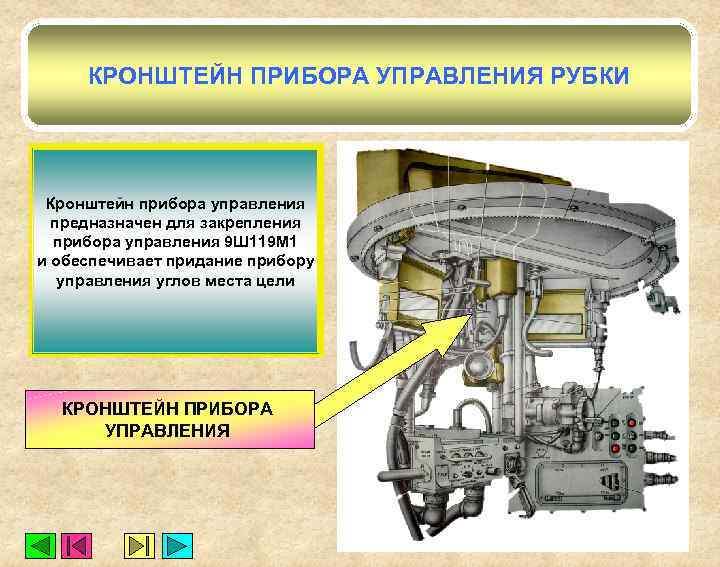 КРОНШТЕЙН ПРИБОРА УПРАВЛЕНИЯ РУБКИ

Кронштейн прибора управления предназначен для закрепления прибора управления 9Ш119М1 и обеспечивает придание прибору управления углов места цели

КРОНШТЕЙН ПРИБОРА УПРАВЛЕНИЯ